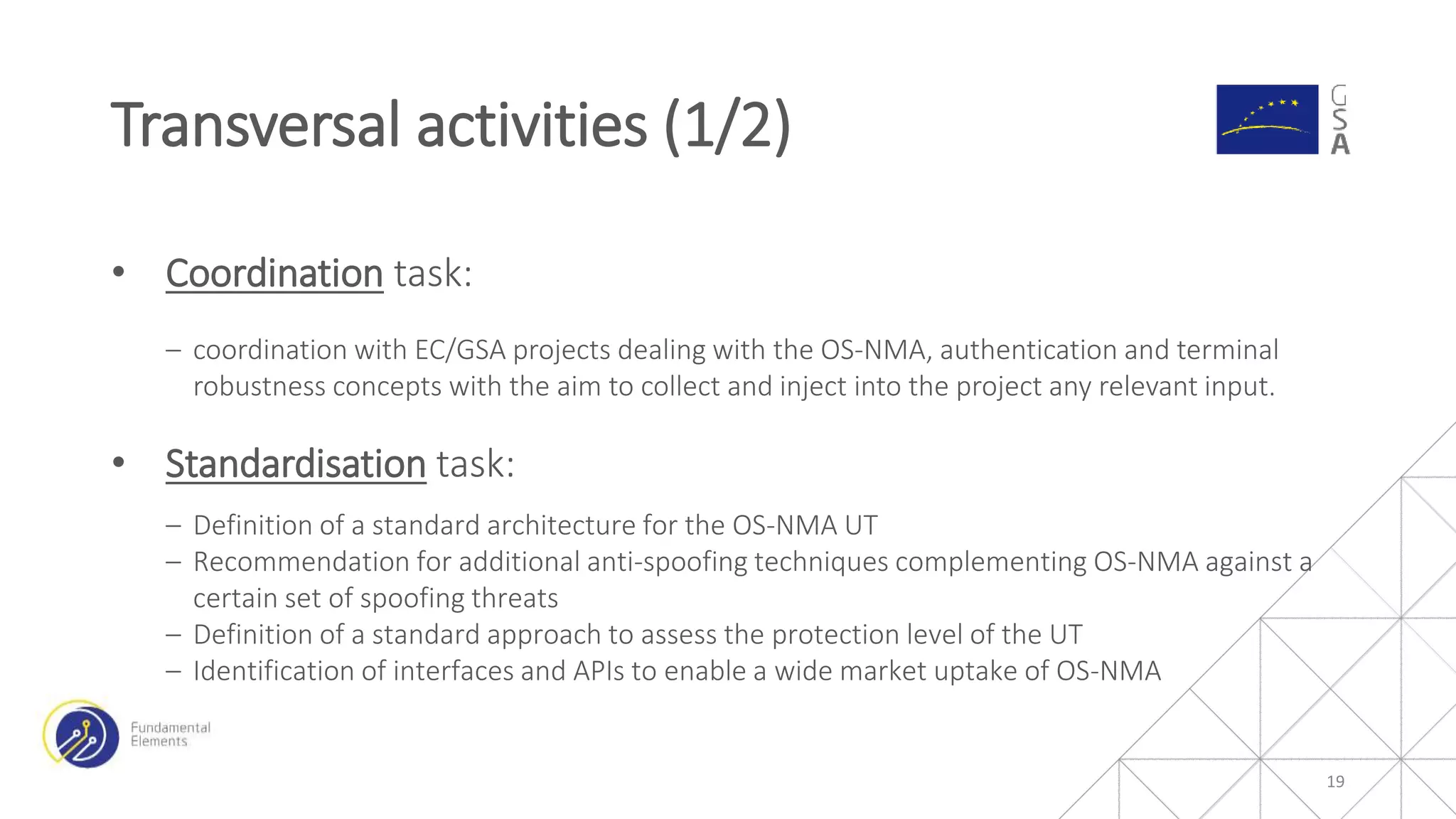 Transversal activities (1/2)

GSA

• Coordination task:

– coordination with EC/GSA projects dealing with the OS-NMA, authentication and terminal robustness concepts with the aim to collect and inject into the project any relevant input.

• Standardisation task:

– Definition of a standard architecture for the OS-NMA UT
– Recommendation for additional anti-spoofing techniques complementing OS-NMA against a certain set of spoofing threats
– Definition of a standard approach to assess the protection level of the UT
– Identification of interfaces and APIs to enable a wide market uptake of OS-NMA

Fundamental Elements

19